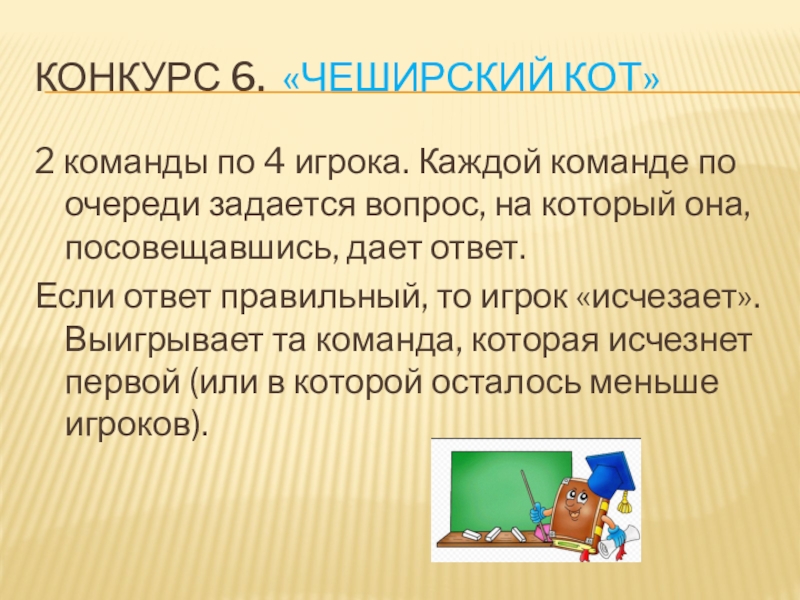 КОНКУРС 6. «ЧЕШИРСКИЙ КОТ»

2 команды по 4 игрока. Каждой команде по очереди задается вопрос, на который она, посовещавшись, дает ответ.

Если ответ правильный, то игрок «исчезает». Выигрывает та команда, которая исчезнет первой (или в которой осталось меньше игроков).